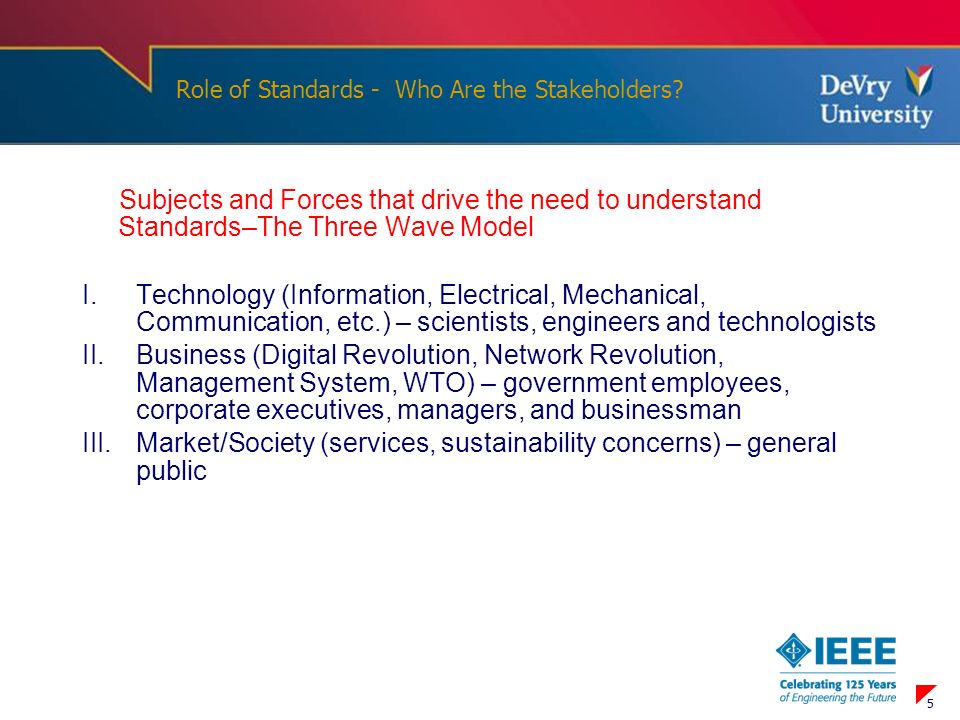 Role of Standards - Who Are the Stakeholders?

DeVry University

Subjects and Forces that drive the need to understand Standards–The Three Wave Model

I. Technology (Information, Electrical, Mechanical, Communication, etc.) – scientists, engineers and technologists

II. Business (Digital Revolution, Network Revolution, Management System, WTO) – government employees, corporate executives, managers, and businessman

III. Market/Society (services, sustainability concerns) – general public

IEEE
Celebrating 125 Years of Engineering the Future

5